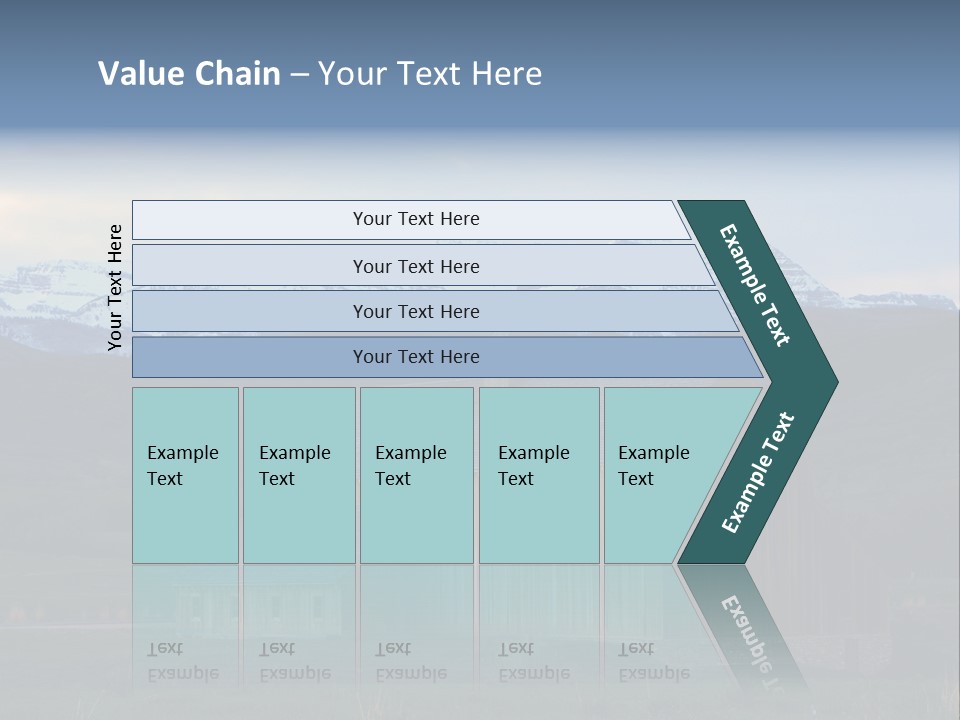 Value Chain – Your Text Here

Your Text Here

Your Text Here

Your Text Here

Your Text Here

Your Text Here

Example Text

Example Text

Example Text

Example Text

Example Text

Example Text

Example Text